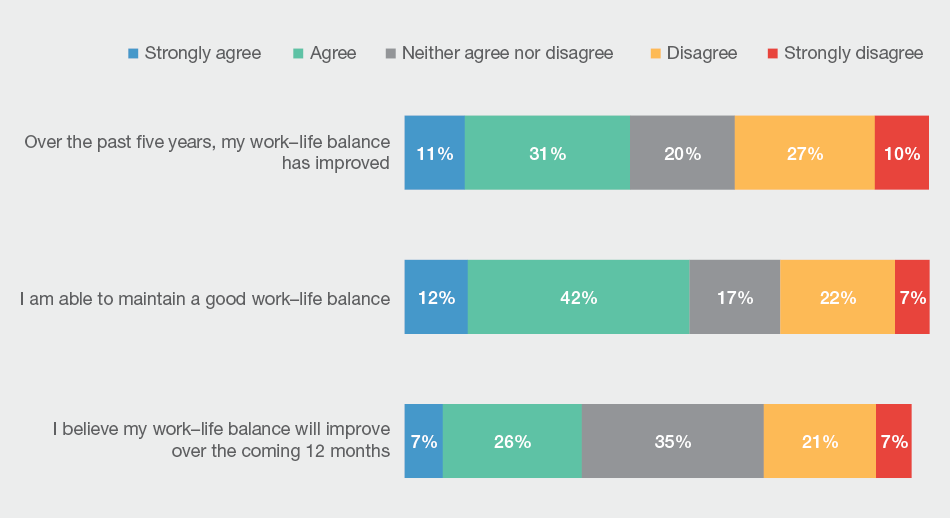 Strongly agree Agree Neither agree nor disagree Disagree Strongly disagree

Over the past five years, my work–life balance has improved
11% 31% 20% 27% 10%

I am able to maintain a good work–life balance
12% 42% 17% 22% 7%

I believe my work–life balance will improve over the coming 12 months
7% 26% 35% 21% 7%